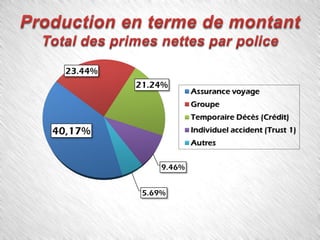 Production en terme de montant
Total des primes nettes par police

23.44%
21.24%
40,17%
9.46%
5.69%

Assurance voyage
Groupe
Temporaire Décès (Crédit)
Individuel accident (Trust 1)
Autres